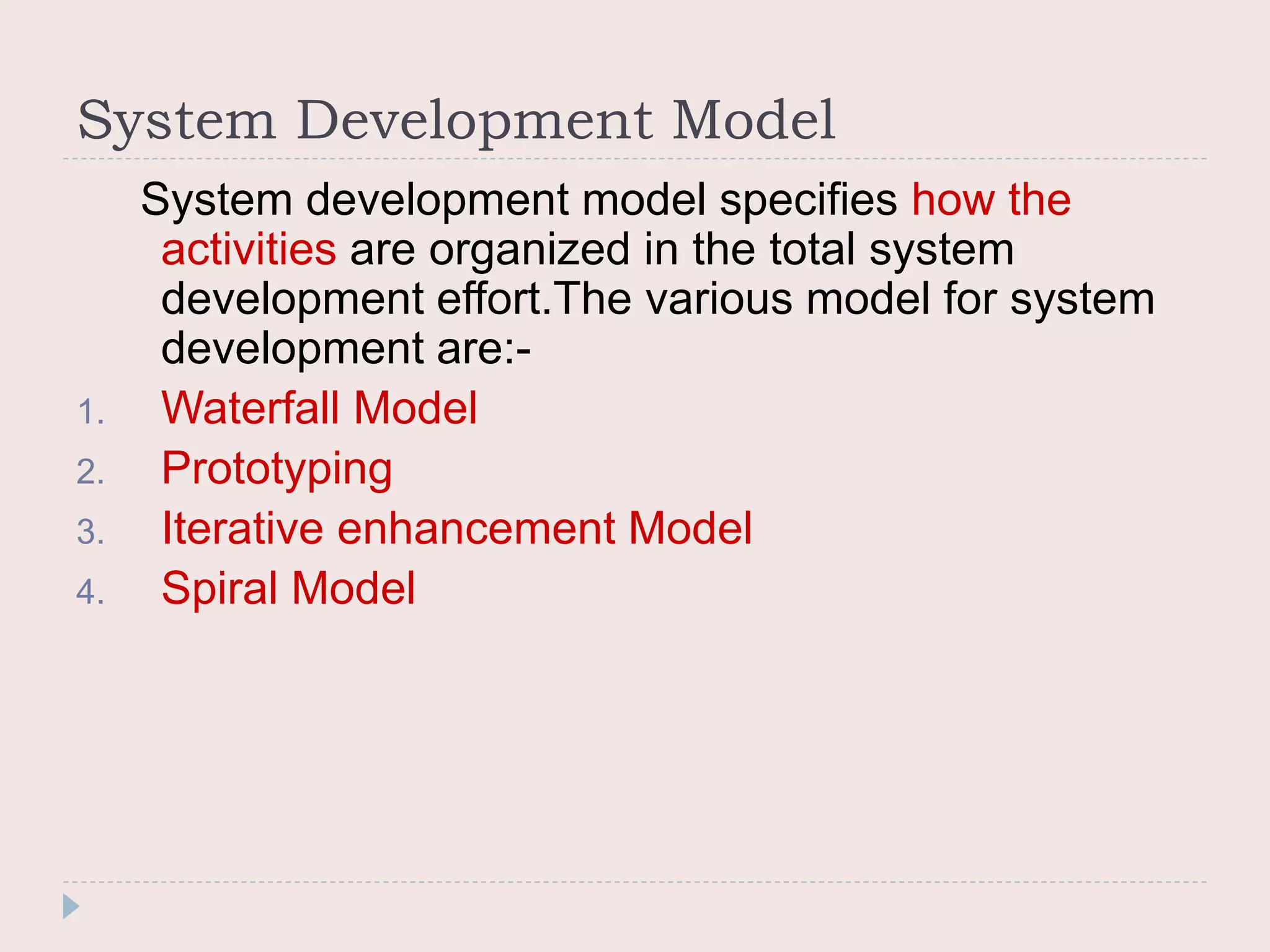 System Development Model

System development model specifies how the activities are organized in the total system development effort.The various model for system development are:-

1. Waterfall Model
2. Prototyping
3. Iterative enhancement Model
4. Spiral Model